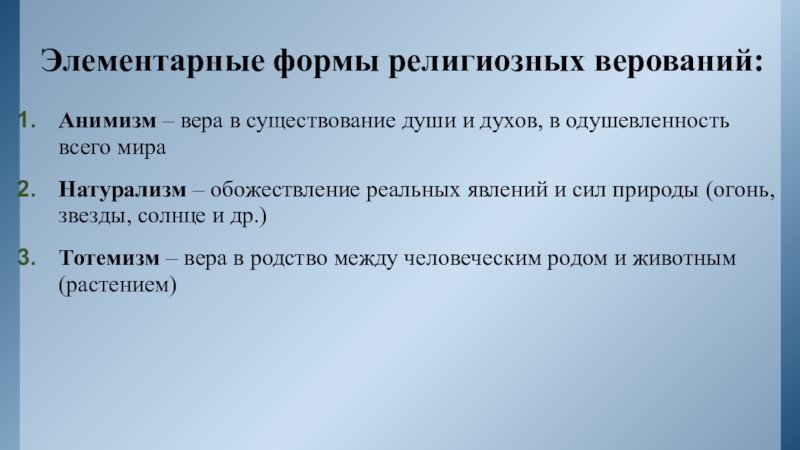 Элементарные формы религиозных верований:

1. Анимизм – вера в существование души и духов, в одушевленность всего мира

2. Натурализм – обожествление реальных явлений и сил природы (огонь, звезды, солнце и др.)

3. Тотемизм – вера в родство между человеческим родом и животным (растением)